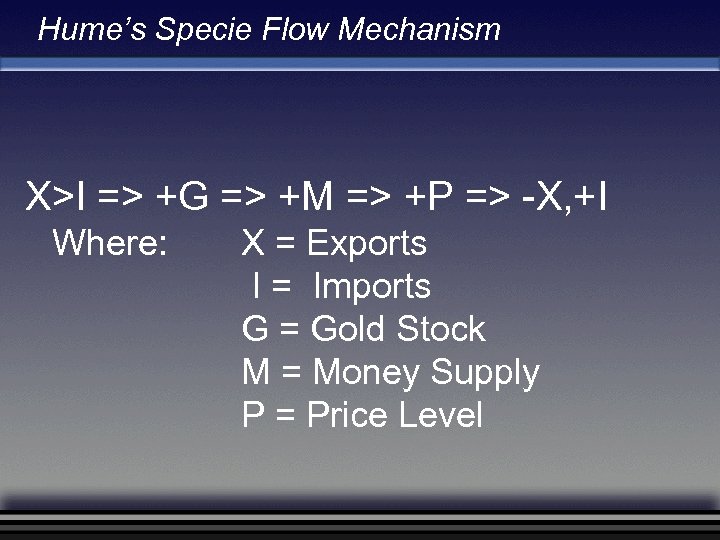 Hume's Specie Flow Mechanism

X>I => +G => +M => +P => -X,+I

Where: X = Exports
I = Imports
G = Gold Stock
M = Money Supply
P = Price Level